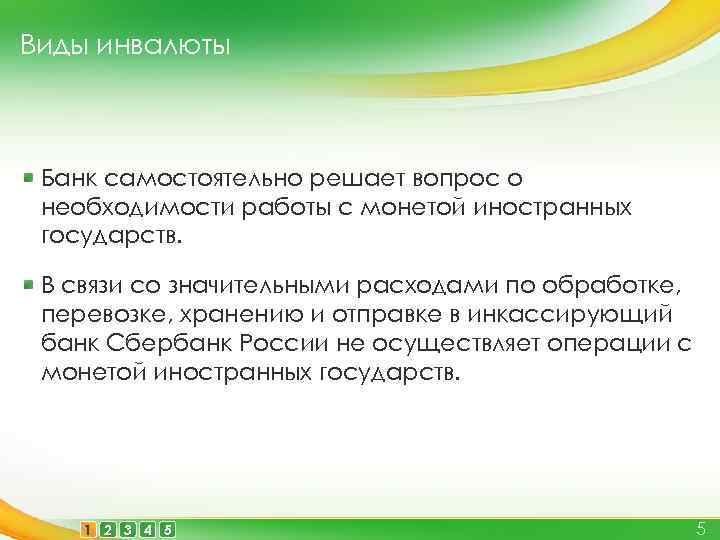 Виды инвалюты

Банк самостоятельно решает вопрос о необходимости работы с монетой иностранных государств.

В связи со значительными расходами по обработке, перевозке, хранению и отправке в инкассирующий банк Сбербанк России не осуществляет операции с монетой иностранных государств.

1 2 3 4 5

5